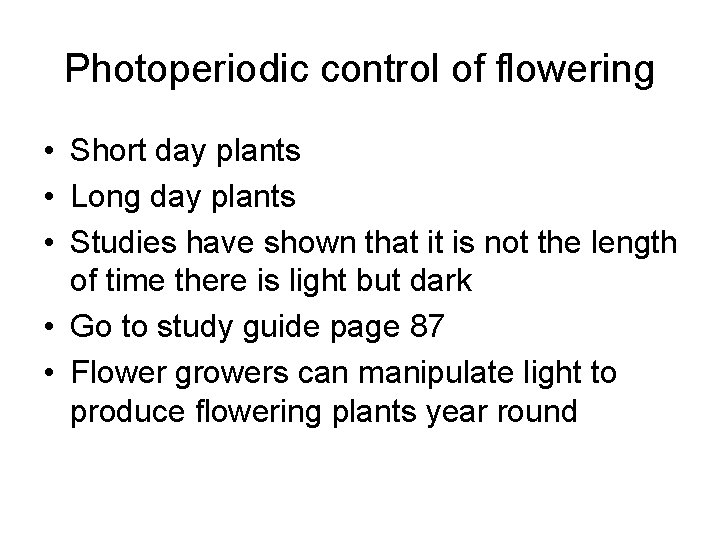 Photoperiodic control of flowering

• Short day plants
• Long day plants
• Studies have shown that it is not the length of time there is light but dark
• Go to study guide page 87
• Flower growers can manipulate light to produce flowering plants year round